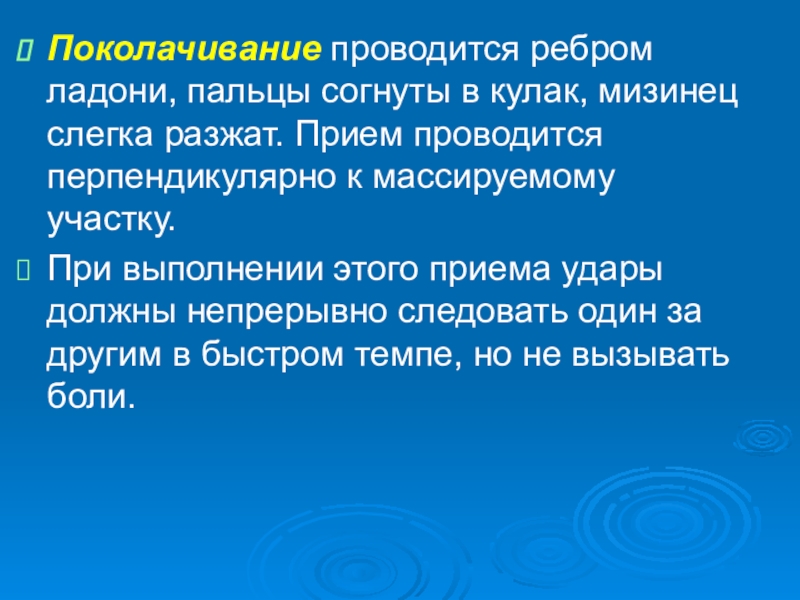 Поколачивание проводится ребром ладони, пальцы согнуты в кулак, мизинец слегка разжат. Прием проводится перпендикулярно к массируемому участку.

При выполнении этого приема удары должны непрерывно следовать один за другим в быстром темпе, но не вызывать боли.